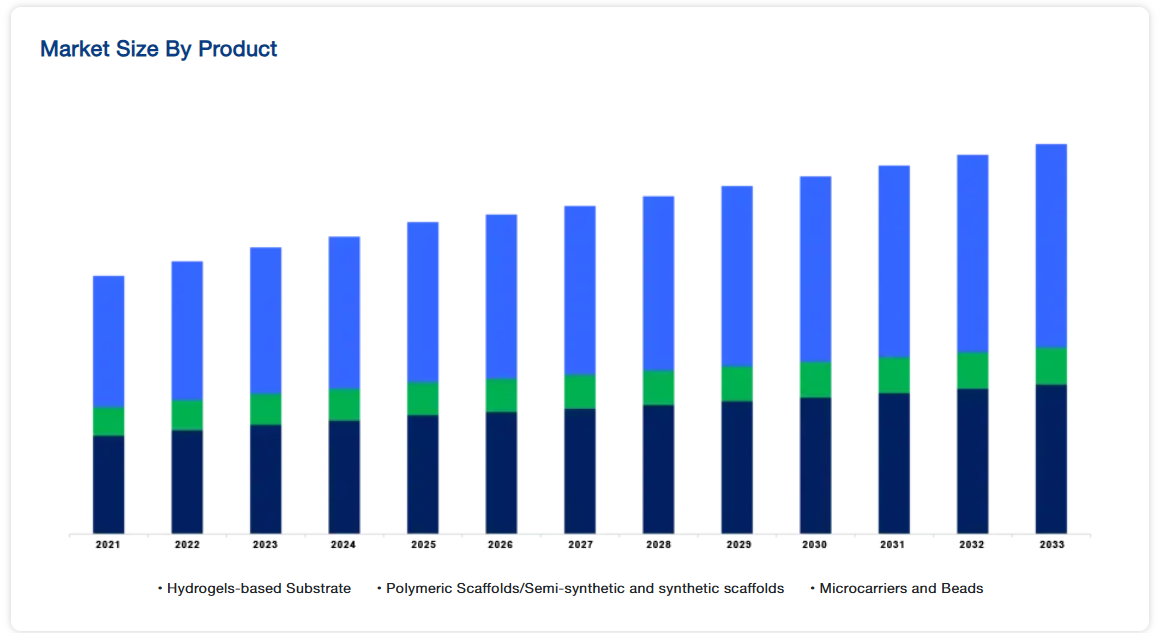 Market Size By Product

2021 2022 2023 2024 2025 2026 2027 2028 2029 2030 2031 2032 2033

• Hydrogels-based Substrate • Polymeric Scaffolds/Semi-synthetic and synthetic scaffolds • Microcarriers and Beads